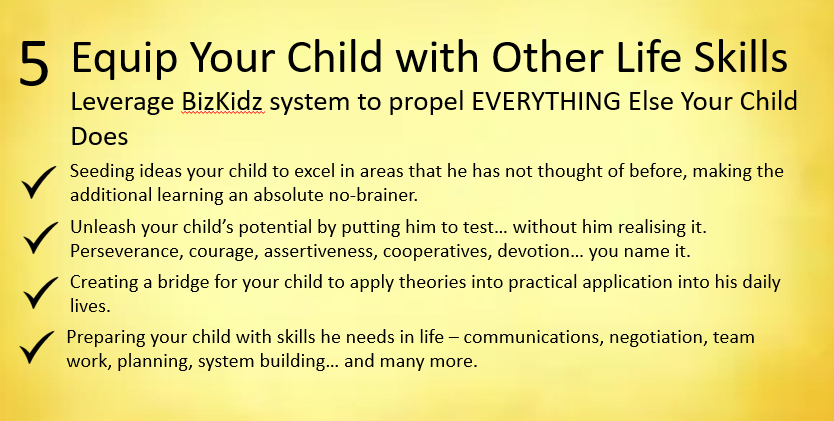 5 Equip Your Child with Other Life Skills

Leverage BizKidz system to propel EVERYTHING Else Your Child Does

✓ Seeding ideas your child to excel in areas that he has not thought of before, making the additional learning an absolute no-brainer.

✓ Unleash your child's potential by putting him to test… without him realising it. Perseverance, courage, assertiveness, cooperatives, devotion… you name it.

✓ Creating a bridge for your child to apply theories into practical application into his daily lives.

✓ Preparing your child with skills he needs in life – communications, negotiation, team work, planning, system building… and many more.